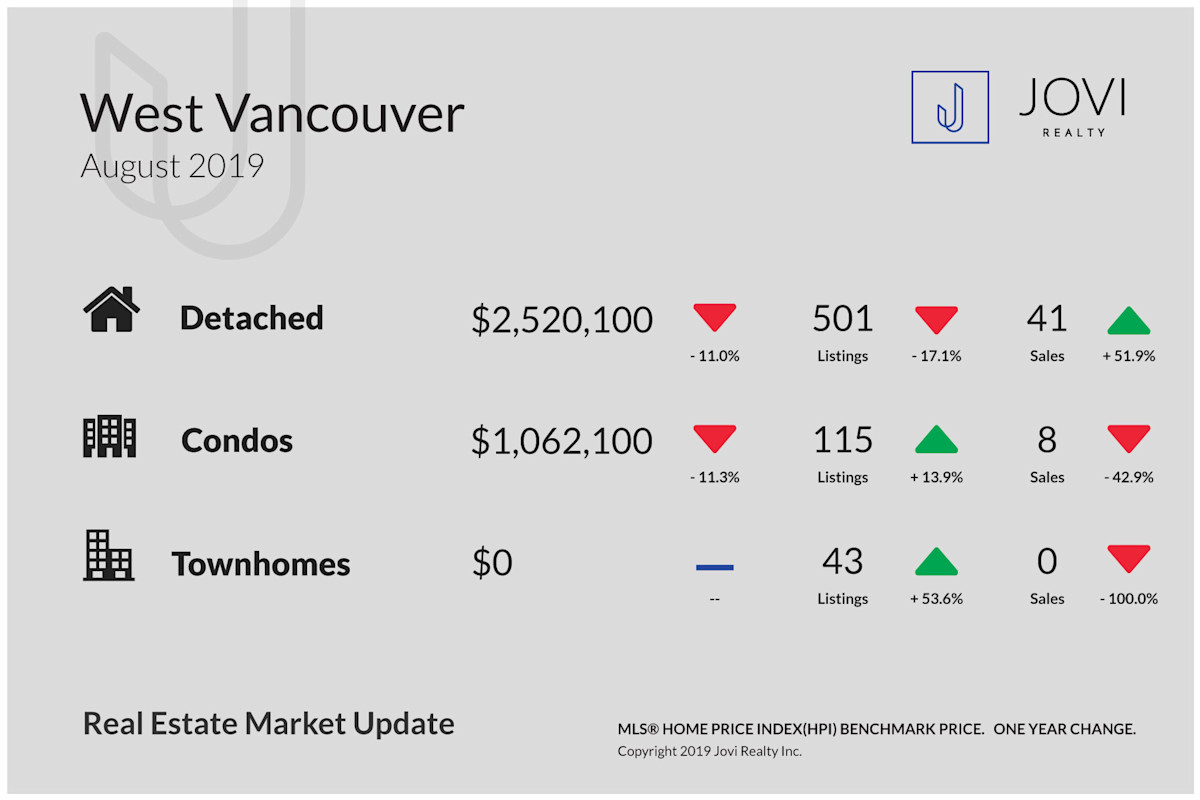 West Vancouver
August 2019

JOVI
REALTY

Detached $2,520,100 - 11.0% 501 Listings - 17.1% 41 Sales + 51.9%

Condos $1,062,100 - 11.3% 115 Listings + 13.9% 8 Sales - 42.9%

Townhomes $0 -- 43 Listings + 53.6% 0 Sales - 100.0%

Real Estate Market Update

MLS® HOME PRICE INDEX(HPI) BENCHMARK PRICE. ONE YEAR CHANGE.
Copyright 2019 Jovi Realty Inc.